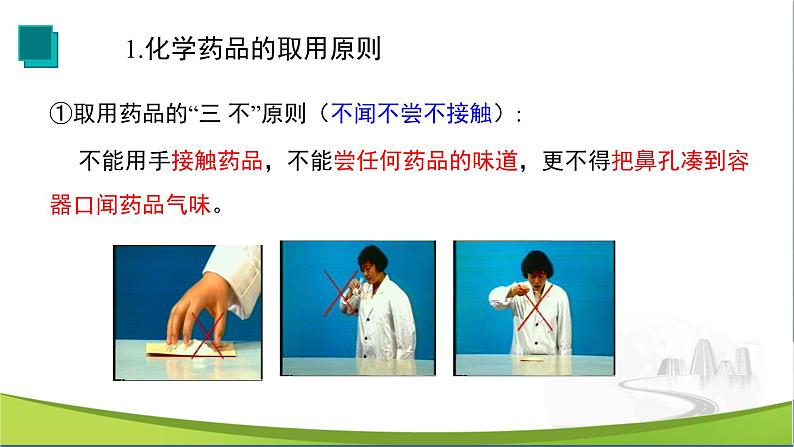 1.化学药品的取用原则

①取用药品的“三 不”原则（不闻不尝不接触）：

不能用手接触药品，不能尝任何药品的味道，更不得把鼻孔凑到容器口闻药品气味。